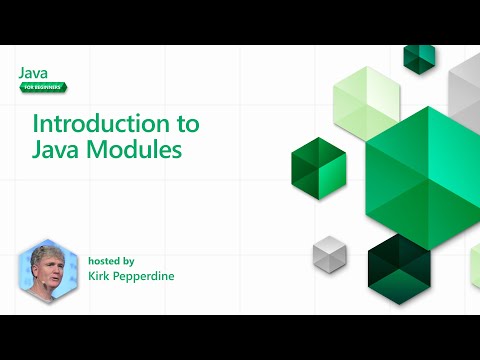 Java
FOR BEGINNERS

Introduction to Java Modules

hosted by
Kirk Pepperdine